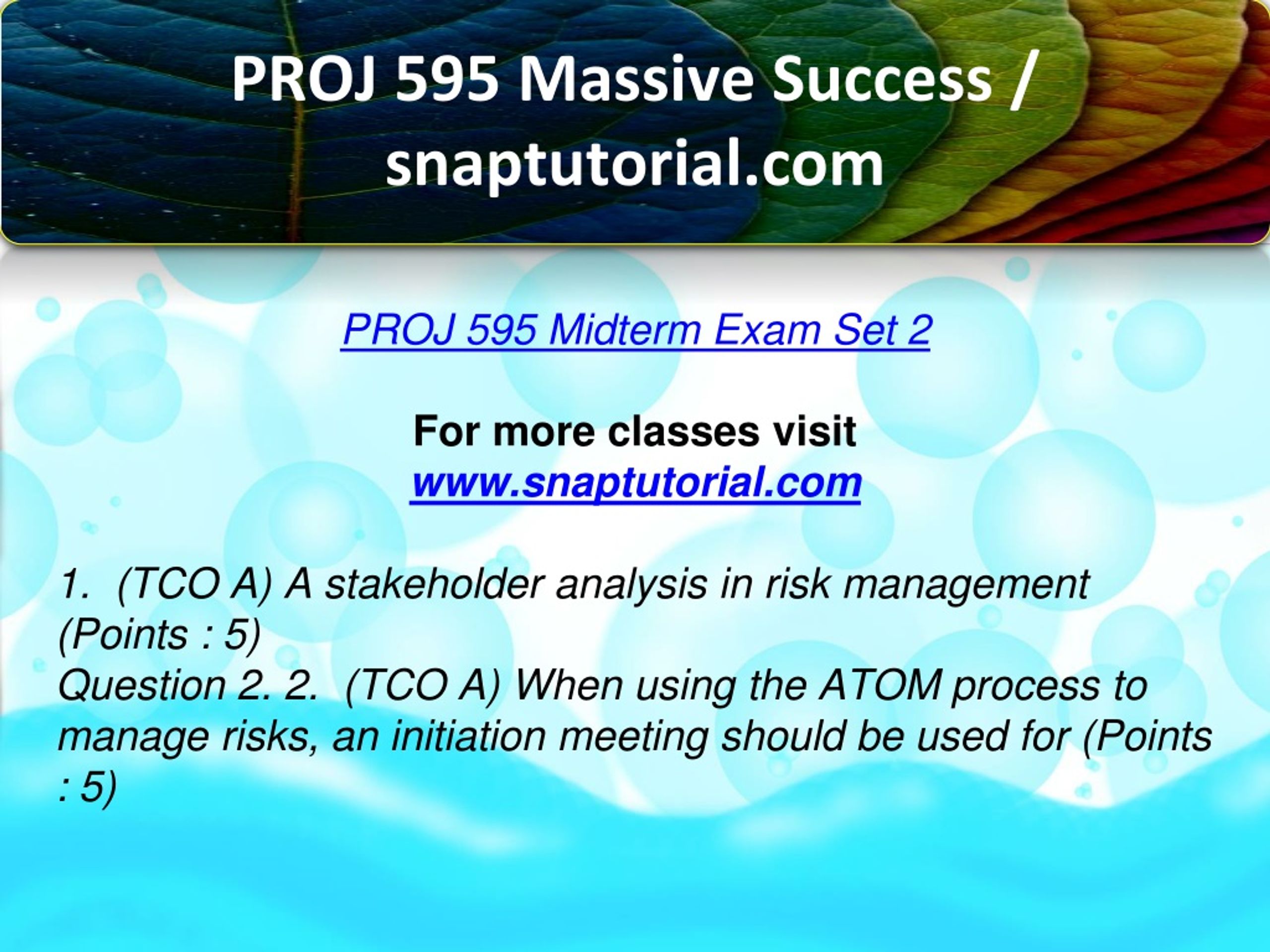 PROJ 595 Massive Success / snaptutorial.com

PROJ 595 Midterm Exam Set 2

For more classes visit
www.snaptutorial.com

1. (TCO A) A stakeholder analysis in risk management (Points : 5)
Question 2. 2. (TCO A) When using the ATOM process to manage risks, an initiation meeting should be used for (Points : 5)